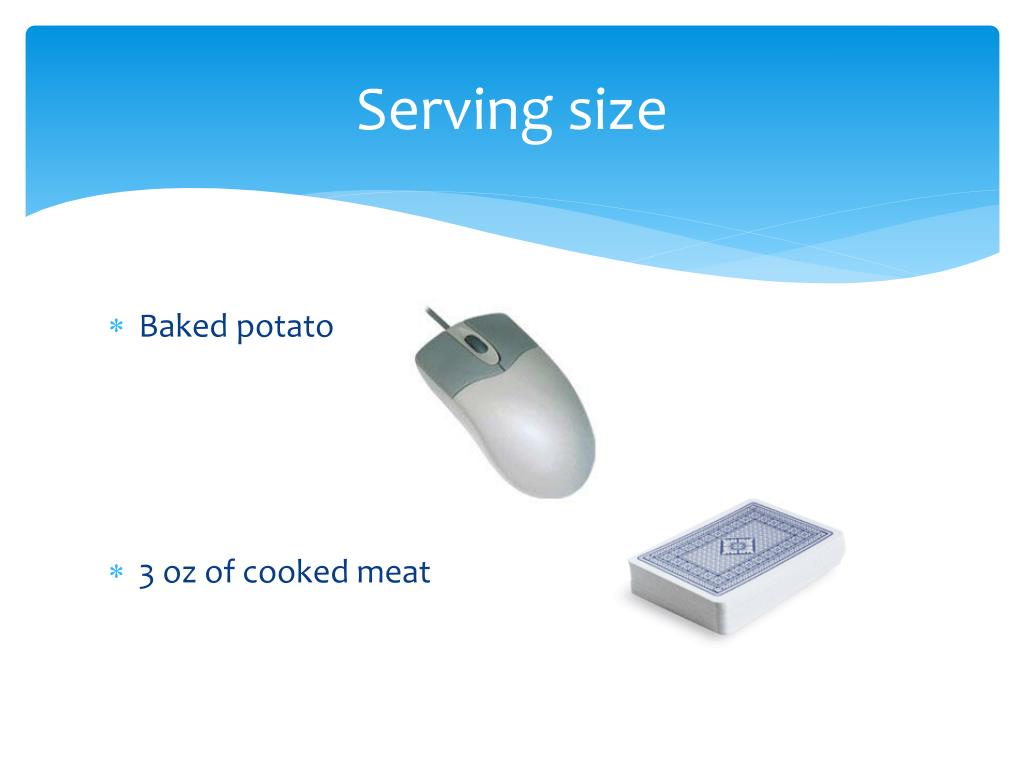 Serving size

* Baked potato

* 3 oz of cooked meat